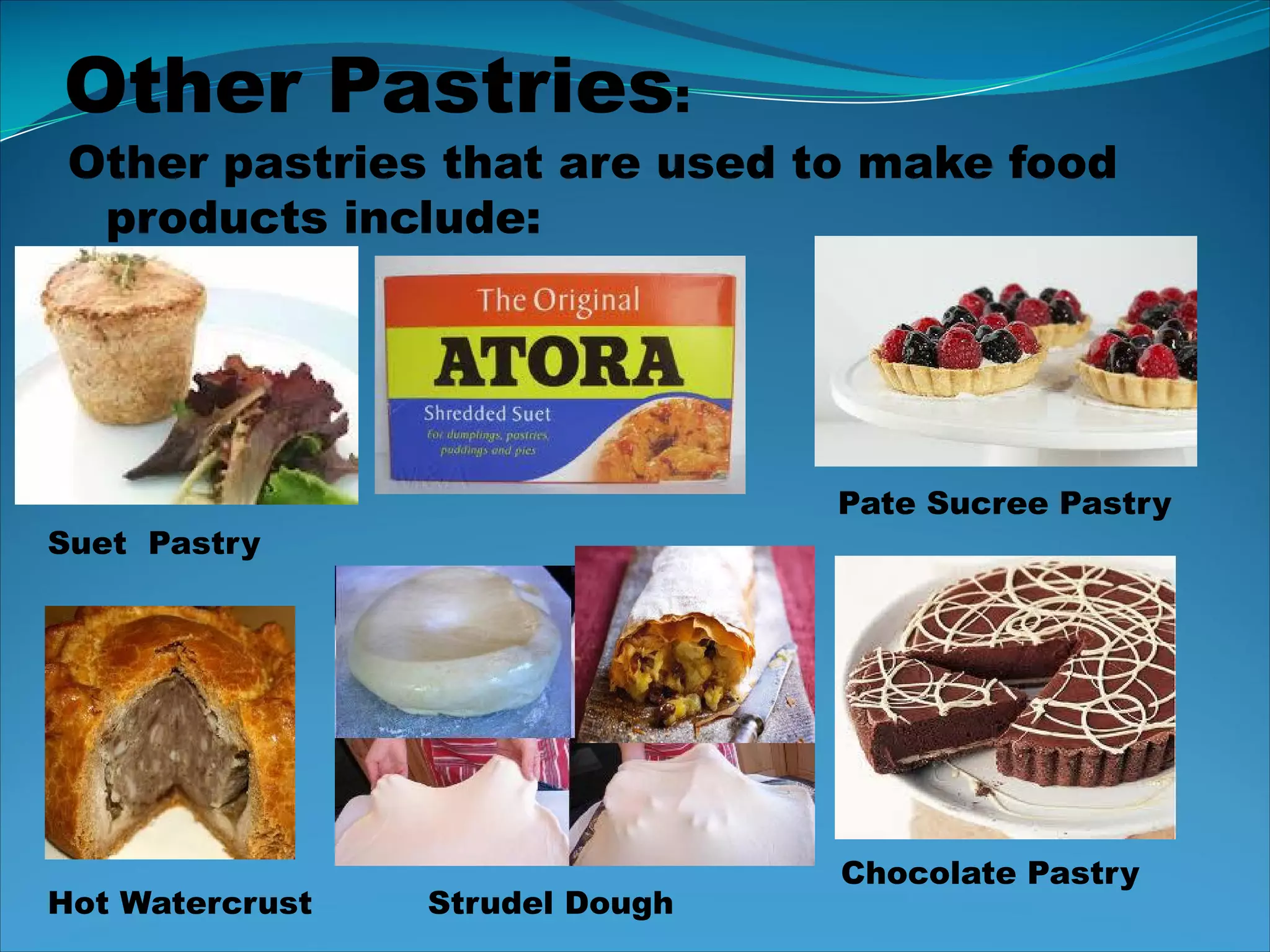 Other Pastries:

Other pastries that are used to make food products include:

The Original
ATORA
Shredded Suet
For dumplings, pastries, puddings and pies

Pate Sucree Pastry

Suet Pastry

Hot Watercrust

Strudel Dough

Chocolate Pastry